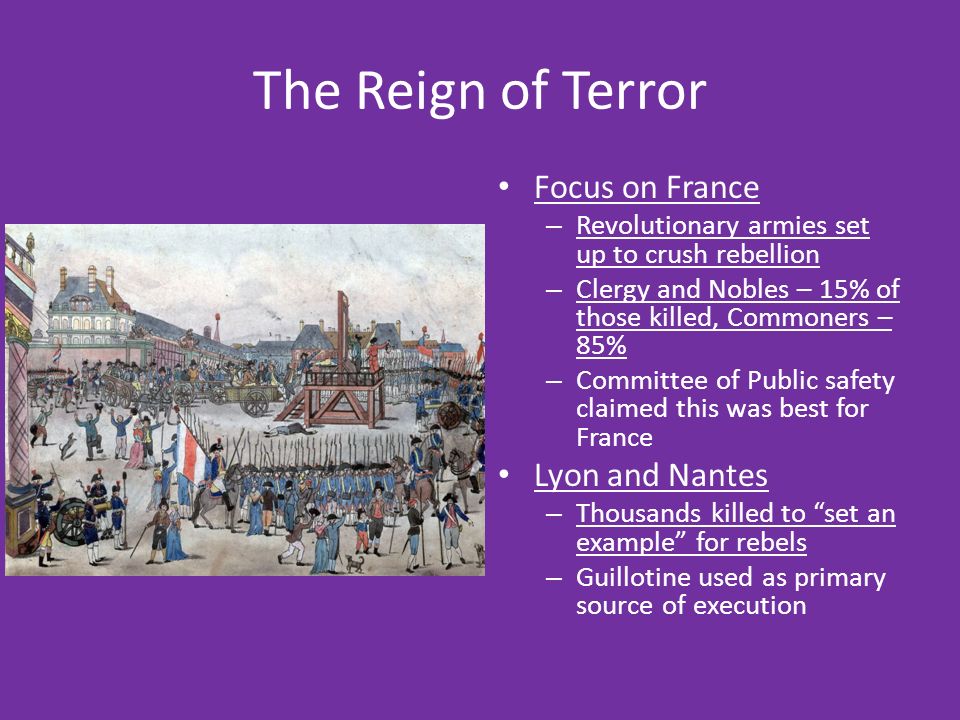 The Reign of Terror

• Focus on France
– Revolutionary armies set up to crush rebellion
– Clergy and Nobles – 15% of those killed, Commoners – 85%
– Committee of Public safety claimed this was best for France
• Lyon and Nantes
– Thousands killed to “set an example” for rebels
– Guillotine used as primary source of execution